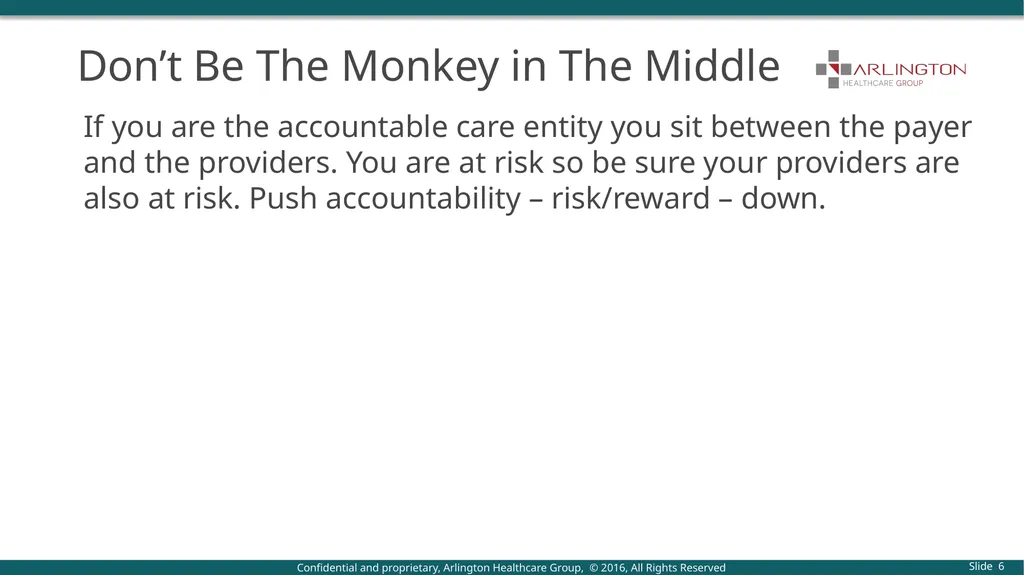 Don’t Be The Monkey in The Middle

ARLINGTON
HEALTHCARE GROUP

If you are the accountable care entity you sit between the payer and the providers. You are at risk so be sure your providers are also at risk. Push accountability – risk/reward – down.

Confidential and proprietary, Arlington Healthcare Group, © 2016, All Rights Reserved

Slide 6